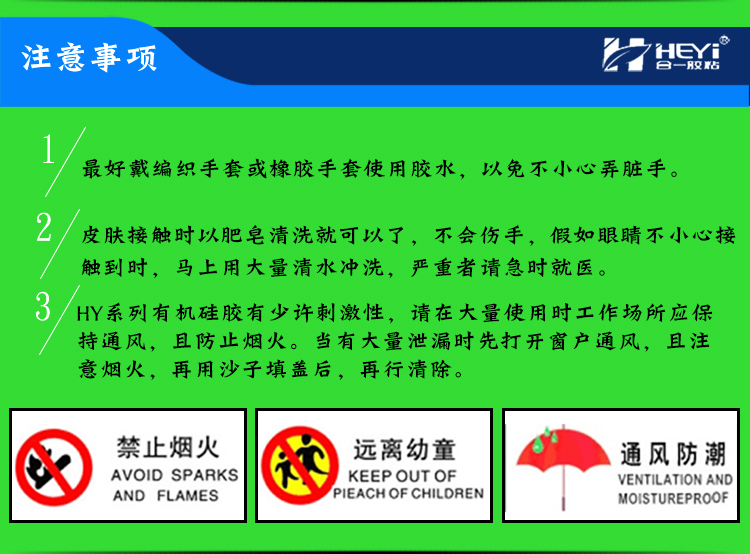 注意事项

HEYI®
合一胶粘

1 最好戴编织手套或橡胶手套使用胶水，以免不小心弄脏手。

2 皮肤接触时以肥皂清洗就可以了，不会伤手，假如眼睛不小心接触到时，马上用大量清水冲洗，严重者请急时就医。

3 HY系列有机硅胶有少许刺激性，请在大量使用时工作场所应保持通风，且防止烟火。当有大量泄漏时先打开窗户通风，且注意烟火，再用沙子填盖后，再行清除。

禁止烟火
AVOID SPARKS AND FLAMES

远离幼童
KEEP OUT OF PIEACH OF CHILDREN

通风防潮
VENTILATION AND MOISTUREPROOF